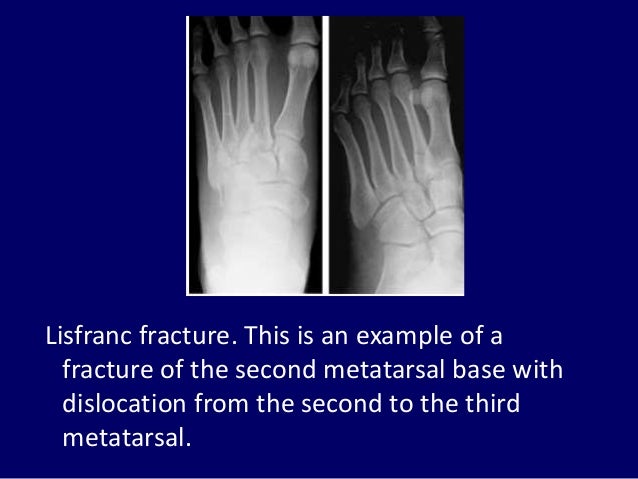 Lisfranc fracture. This is an example of a fracture of the second metatarsal base with dislocation from the second to the third metatarsal.